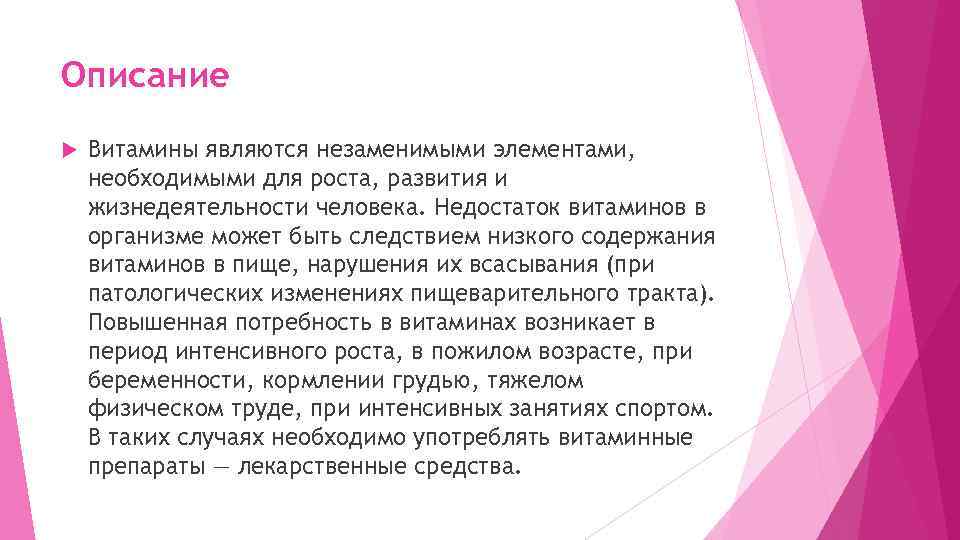 Описание

Витамины являются незаменимыми элементами, необходимыми для роста, развития и жизнедеятельности человека. Недостаток витаминов в организме может быть следствием низкого содержания витаминов в пище, нарушения их всасывания (при патологических изменениях пищеварительного тракта). Повышенная потребность в витаминах возникает в период интенсивного роста, в пожилом возрасте, при беременности, кормлении грудью, тяжелом физическом труде, при интенсивных занятиях спортом. В таких случаях необходимо употреблять витаминные препараты — лекарственные средства.